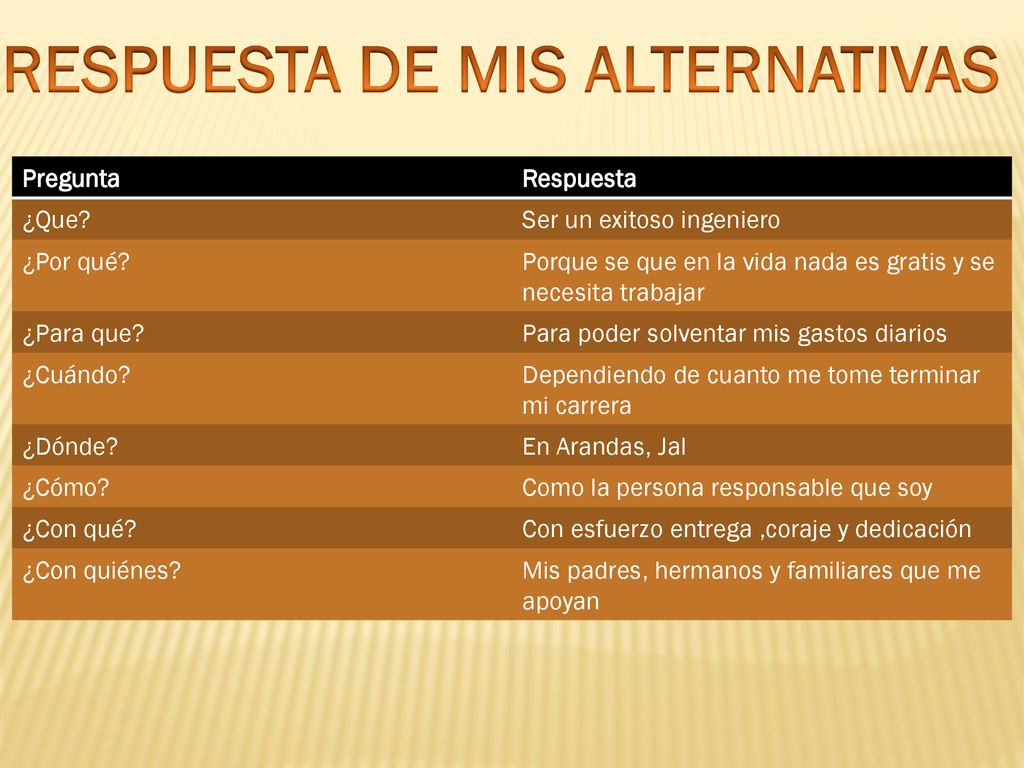 RESPUESTA DE MIS ALTERNATIVAS

| Pregunta | Respuesta |
|---|---|
| ¿Que? | Ser un exitoso ingeniero |
| ¿Por qué? | Porque se que en la vida nada es gratis y se necesita trabajar |
| ¿Para que? | Para poder solventar mis gastos diarios |
| ¿Cuándo? | Dependiendo de cuanto me tome terminar mi carrera |
| ¿Dónde? | En Arandas, Jal |
| ¿Cómo? | Como la persona responsable que soy |
| ¿Con qué? | Con esfuerzo entrega ,coraje y dedicación |
| ¿Con quiénes? | Mis padres, hermanos y familiares que me apoyan |